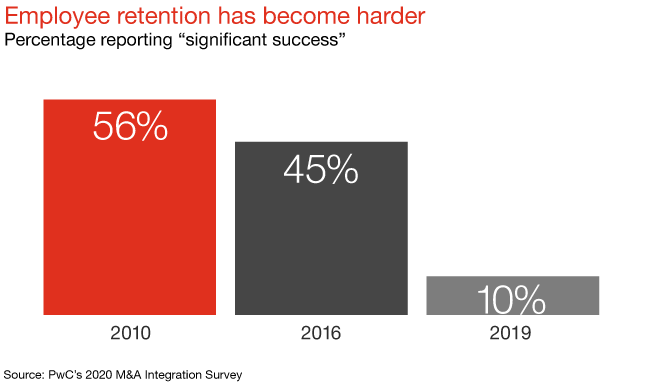 Employee retention has become harder
Percentage reporting “significant success”

56%
45%
10%

2010
2016
2019

Source: PwC's 2020 M&A Integration Survey